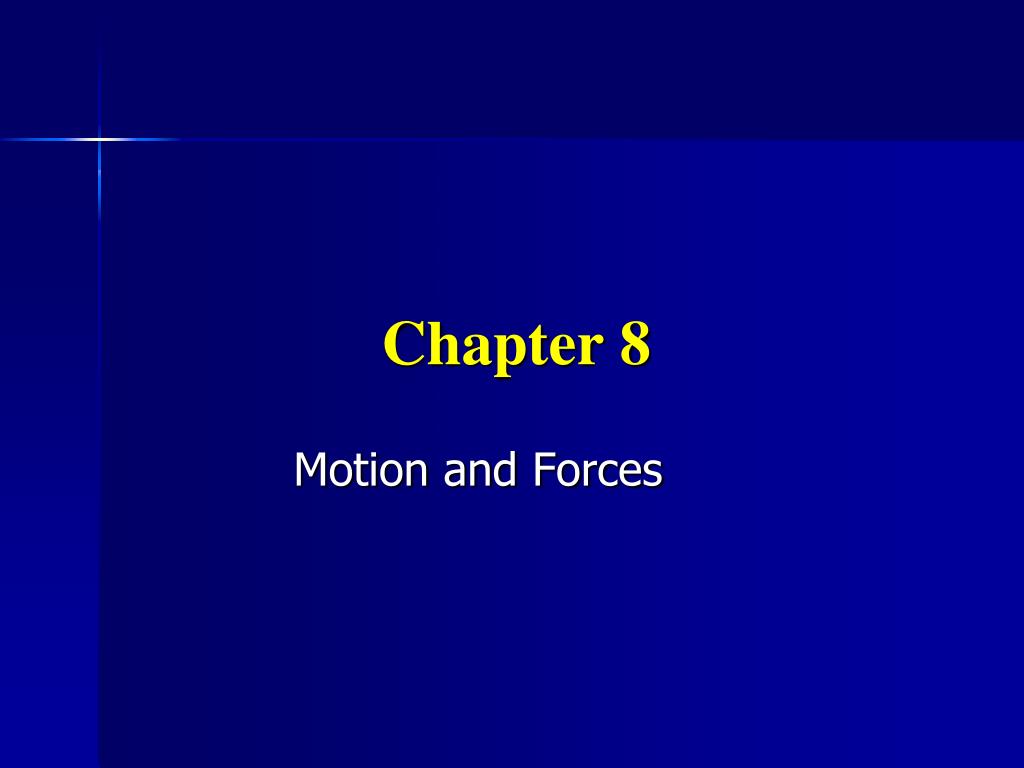 Chapter 8

Motion and Forces